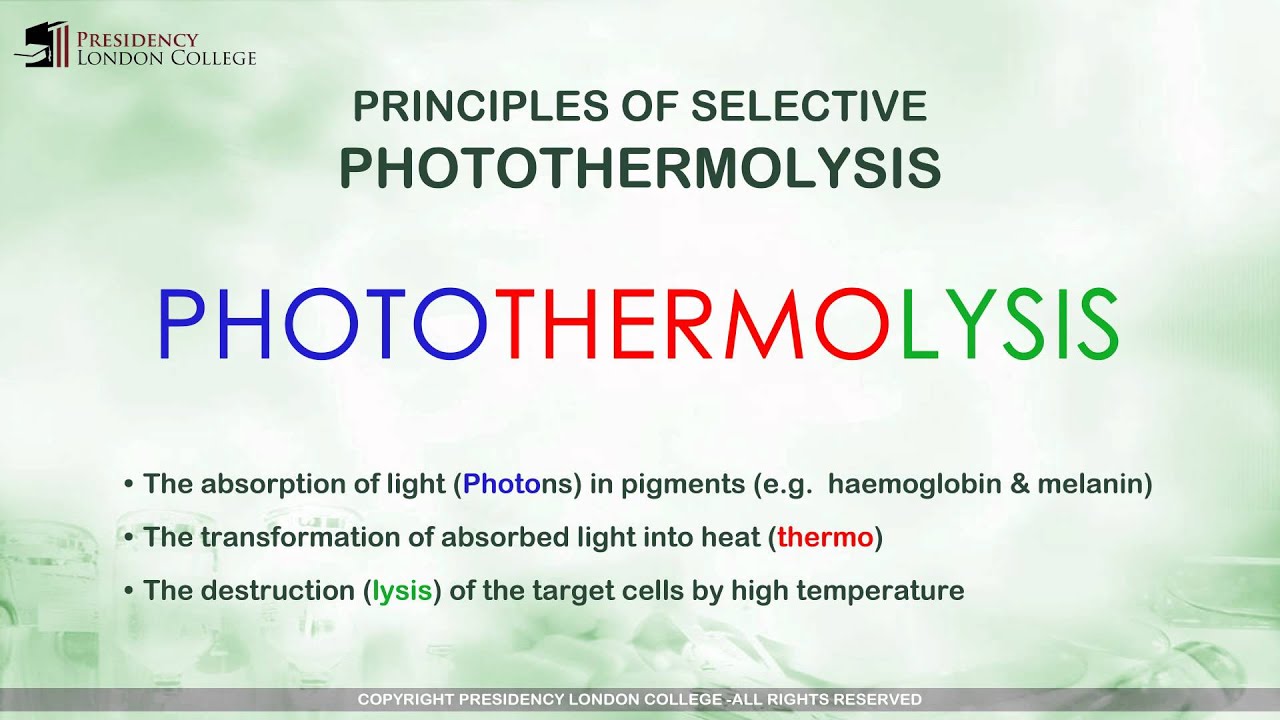 PRESIDENCY
LONDON COLLEGE

PRINCIPLES OF SELECTIVE
PHOTOTHERMOLYSIS

PHOTOTHERMOLYSIS

• The absorption of light (Photons) in pigments (e.g. haemoglobin & melanin)
• The transformation of absorbed light into heat (thermo)
• The destruction (lysis) of the target cells by high temperature

COPYRIGHT PRESIDENCY LONDON COLLEGE -ALL RIGHTS RESERVED